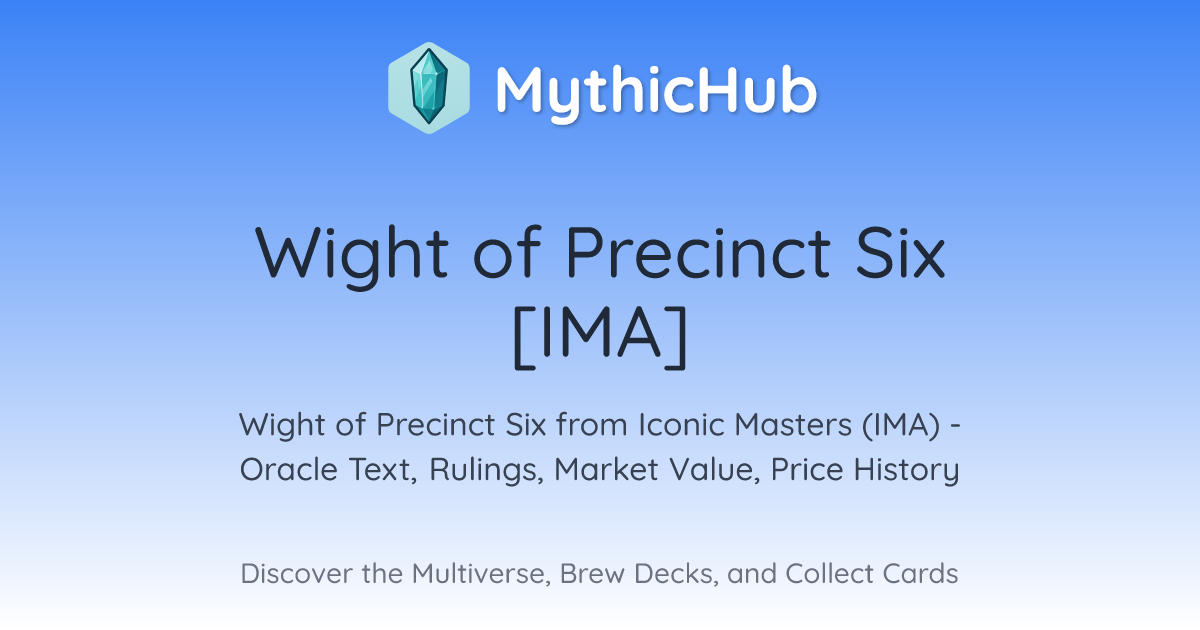 MythicHub

Wight of Precinct Six [IMA]

Wight of Precinct Six from Iconic Masters (IMA) - Oracle Text, Rulings, Market Value, Price History

Discover the Multiverse, Brew Decks, and Collect Cards